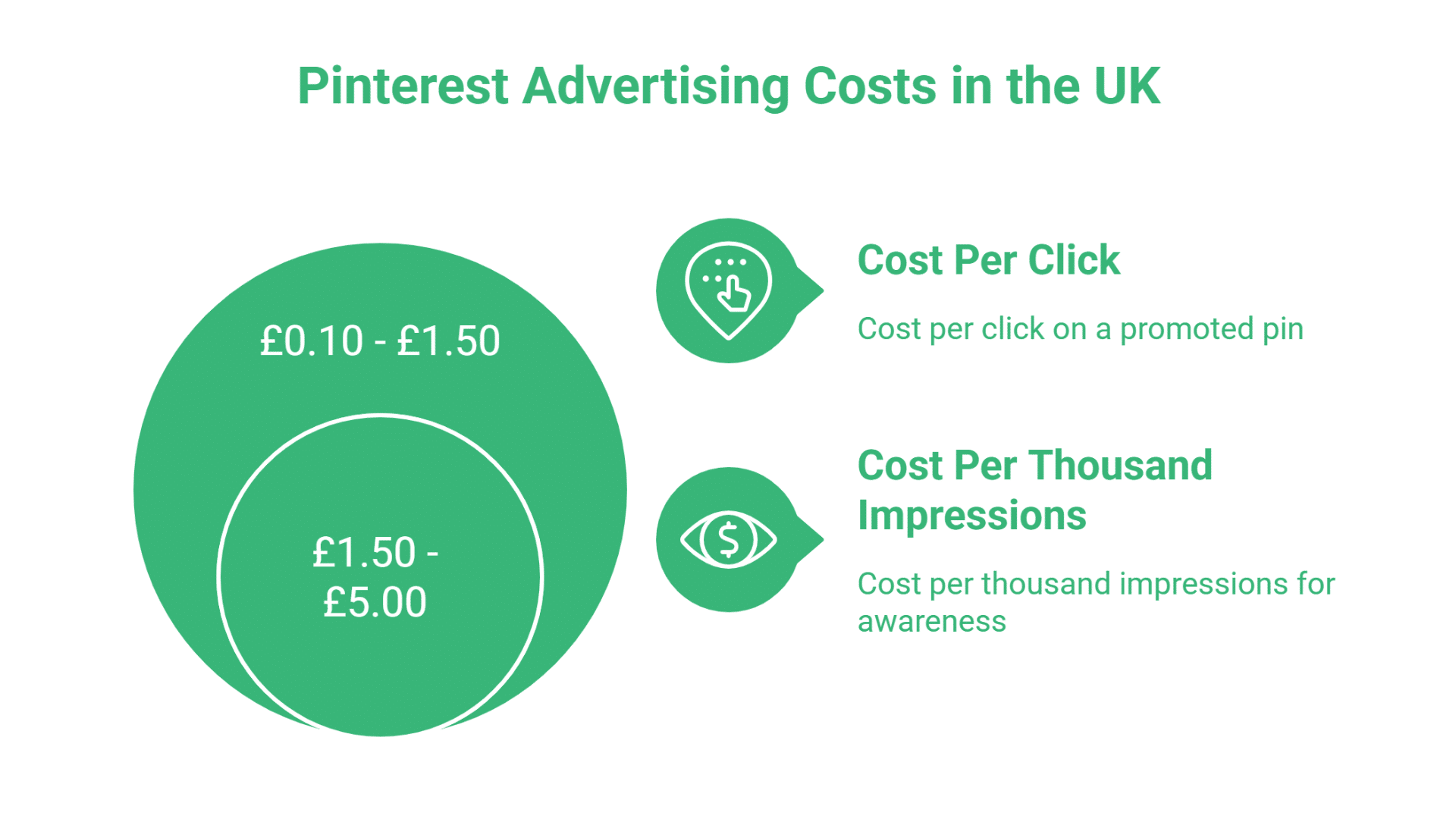 Pinterest Advertising Costs in the UK

£0.10 - £1.50

£1.50 - £5.00

Cost Per Click

Cost per click on a promoted pin

Cost Per Thousand Impressions

Cost per thousand impressions for awareness